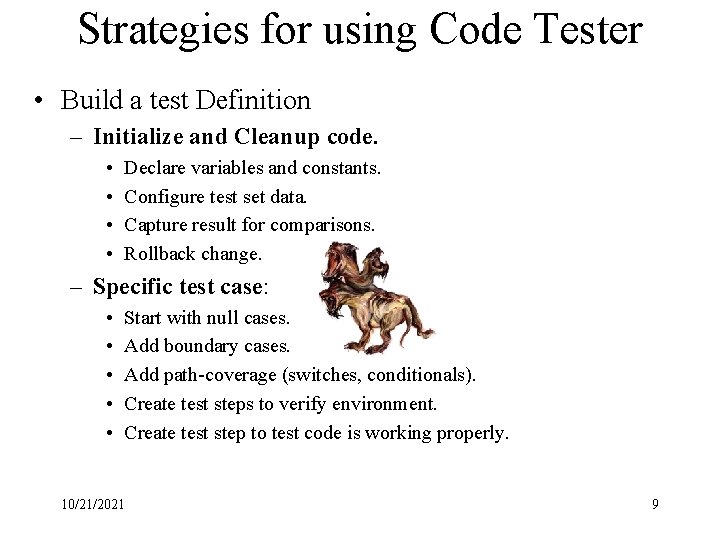 Strategies for using Code Tester

• Build a test Definition
– Initialize and Cleanup code.
• Declare variables and constants.
• Configure test set data.
• Capture result for comparisons.
• Rollback change.
– Specific test case:
• Start with null cases.
• Add boundary cases.
• Add path-coverage (switches, conditionals).
• Create test steps to verify environment.
• Create test step to test code is working properly.

10/21/2021

9